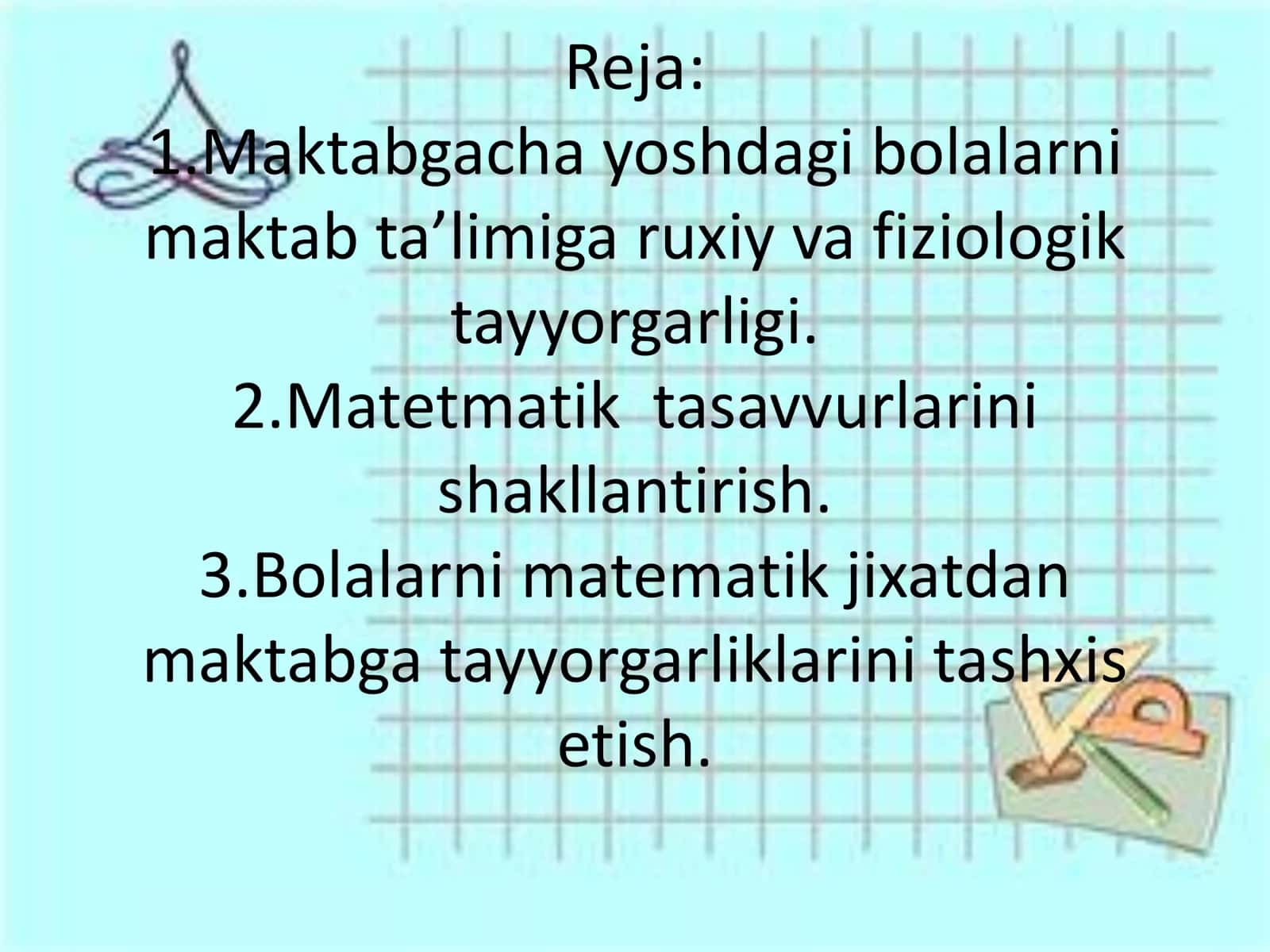 Reja:
1.Maktabgacha yoshdagi bolalarni maktab ta’limiga ruxiy va fiziologik tayyorgarligi.
2.Matetmatik tasavvurlarini shakllantirish.
3.Bolalarni matematik jixatdan maktabga tayyorgarliklarini tashxis etish.